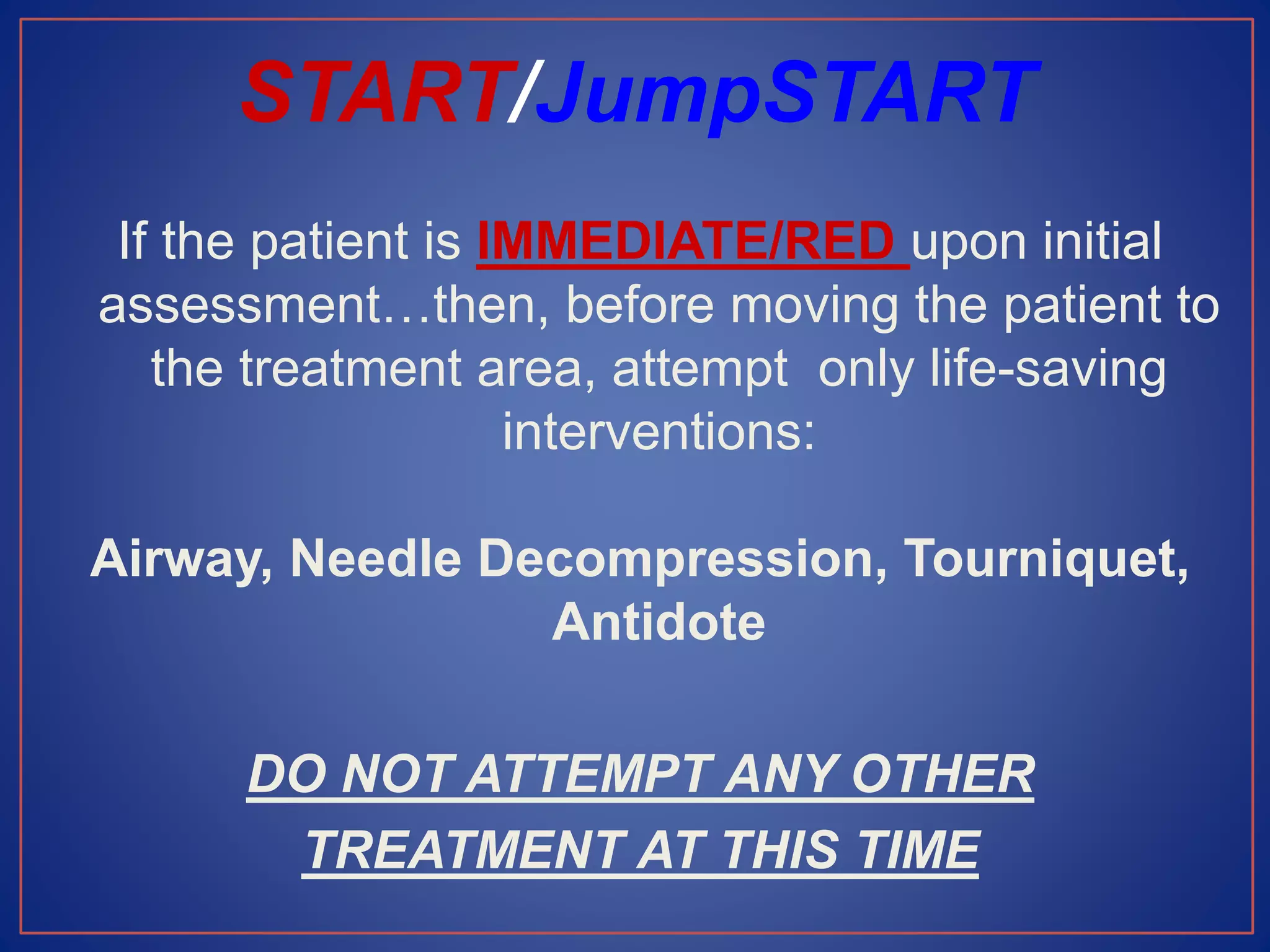 START/JumpSTART

If the patient is IMMEDIATE/RED upon initial assessment…then, before moving the patient to the treatment area, attempt  only life-saving interventions:

Airway, Needle Decompression, Tourniquet, Antidote

DO NOT ATTEMPT ANY OTHER TREATMENT AT THIS TIME